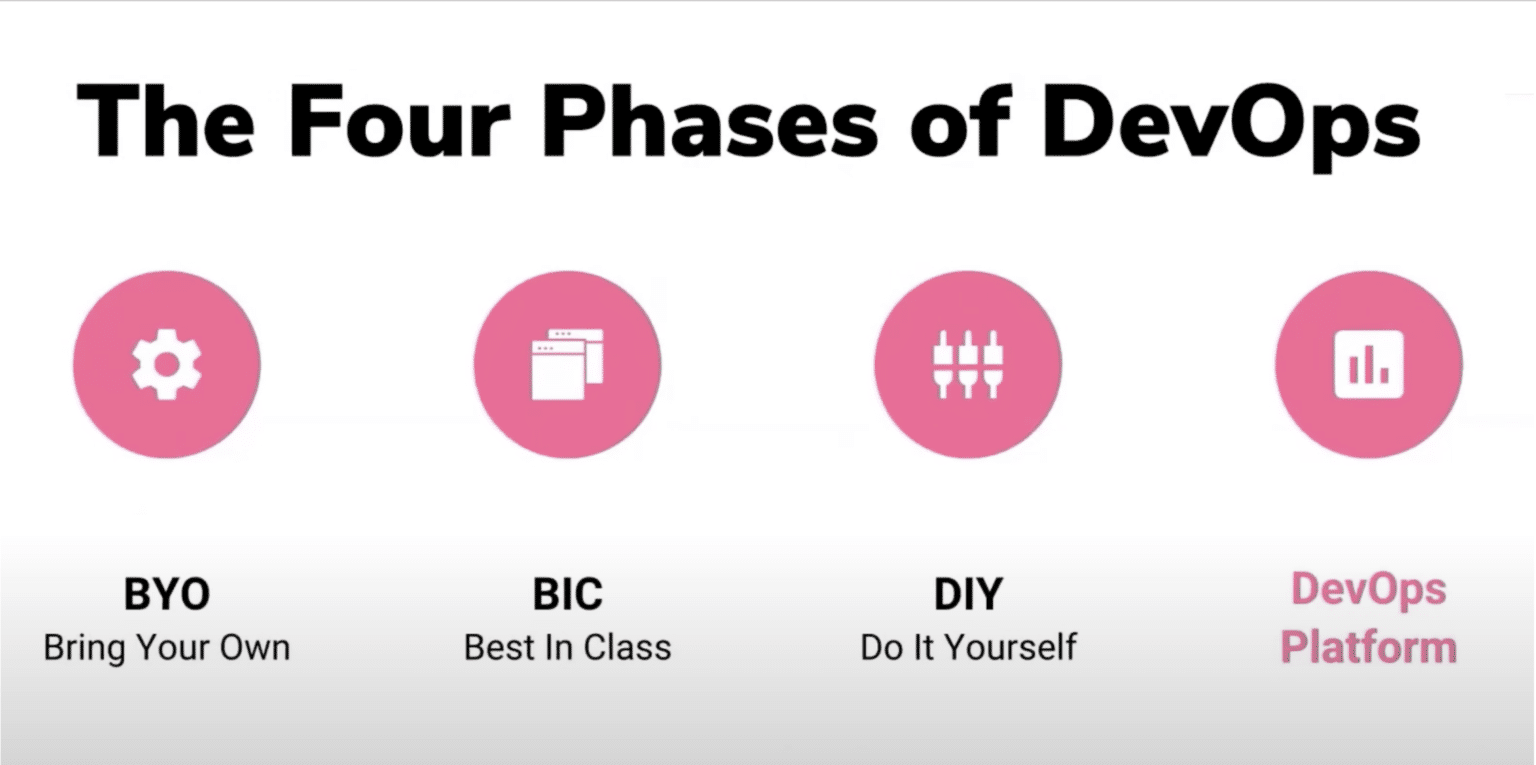 The Four Phases of DevOps

BYO
Bring Your Own

BIC
Best In Class

DIY
Do It Yourself

DevOps
Platform